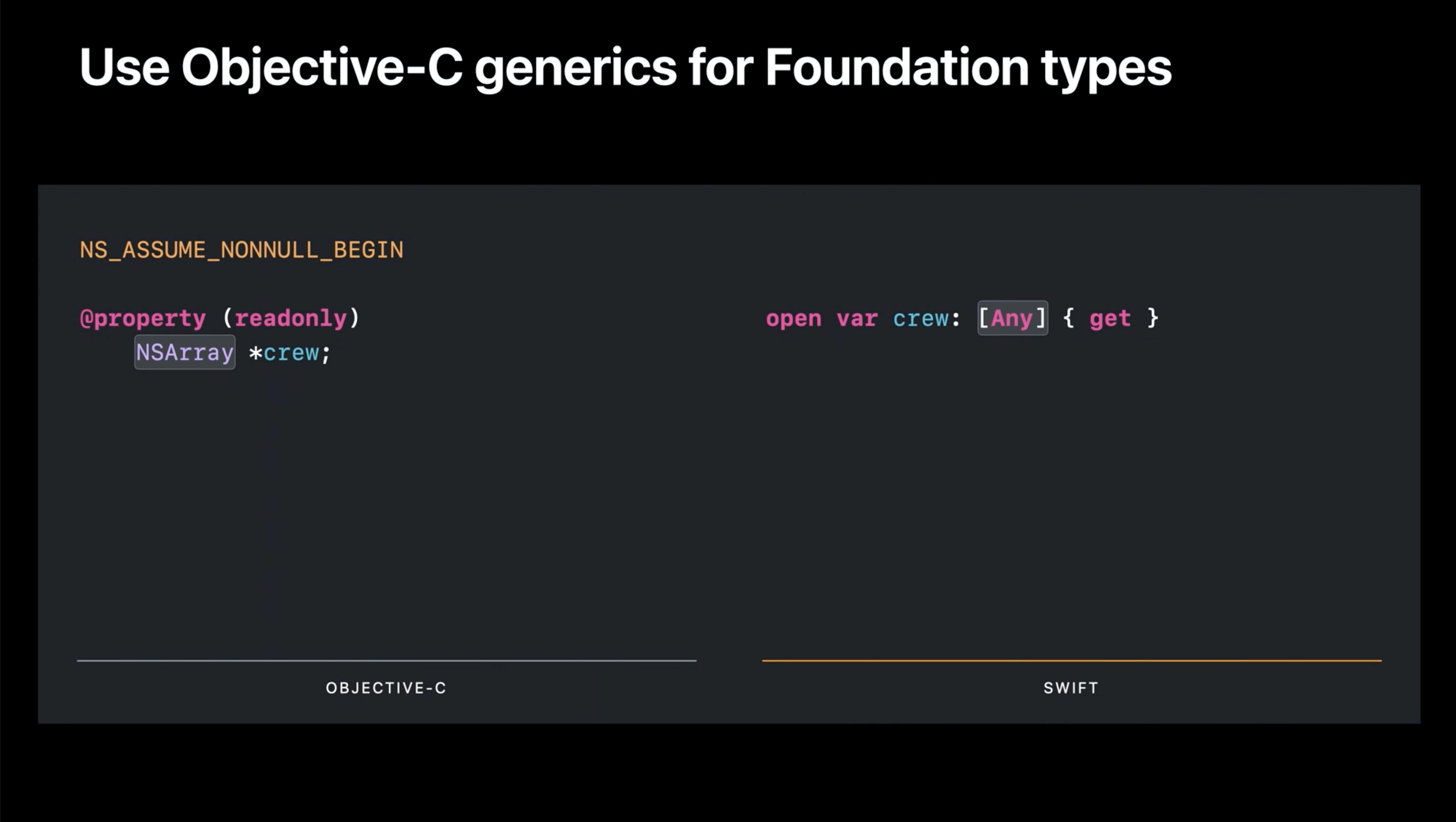 Use Objective-C generics for Foundation types

NS_ASSUME_NONNULL_BEGIN

@property (readonly)
    NSArray *crew;

OBJECTIVE-C

open var crew: [Any] { get }

SWIFT